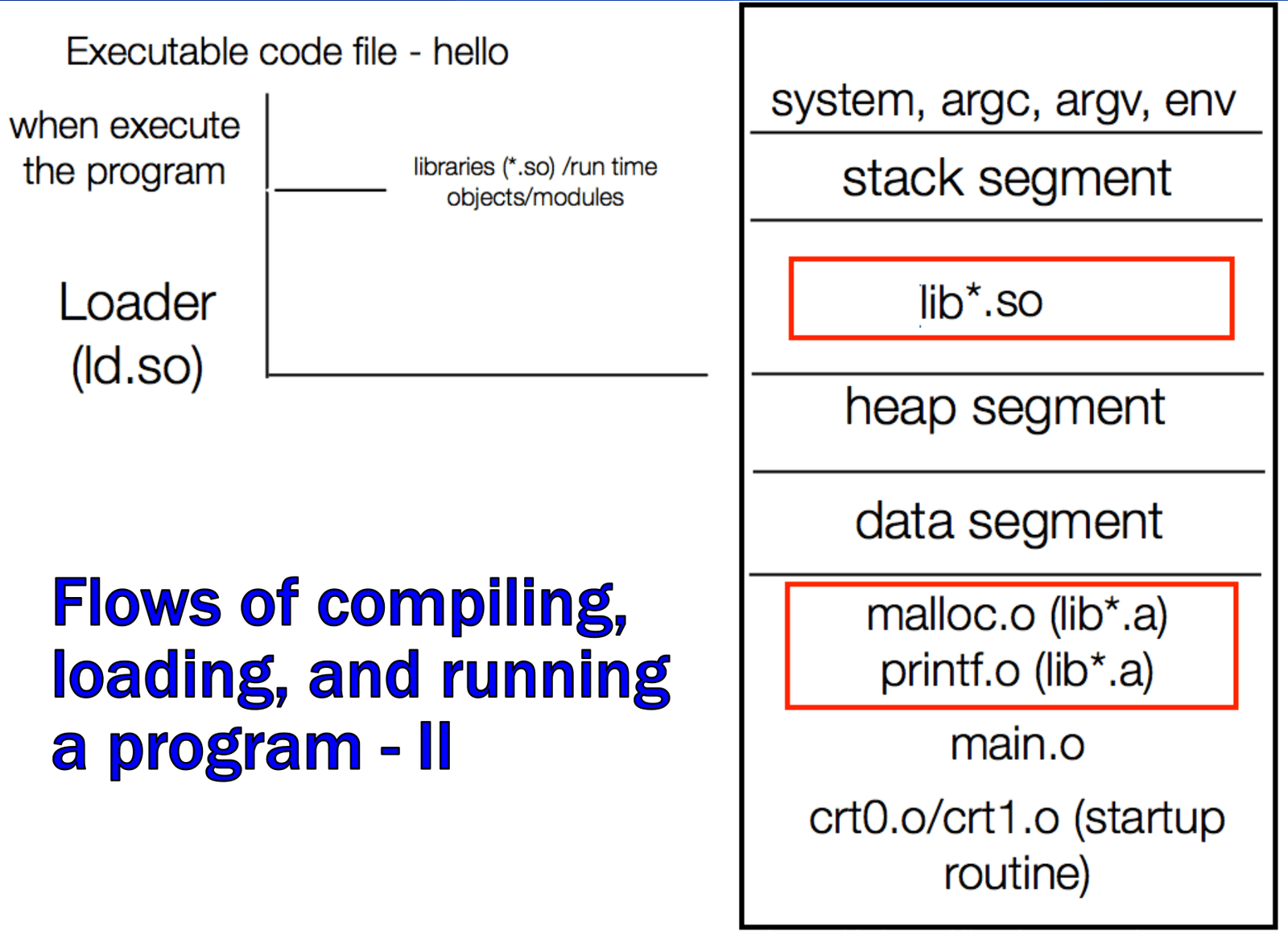 Executable code file - hello

when execute
the program

libraries (*.so) /run time objects/modules

Loader
(ld.so)

Flows of compiling, loading, and running a program - II

system, argc, argv, env

stack segment

lib*.so

heap segment

data segment

malloc.o (lib*.a)
printf.o (lib*.a)

main.o

crt0.o/crt1.o (startup routine)